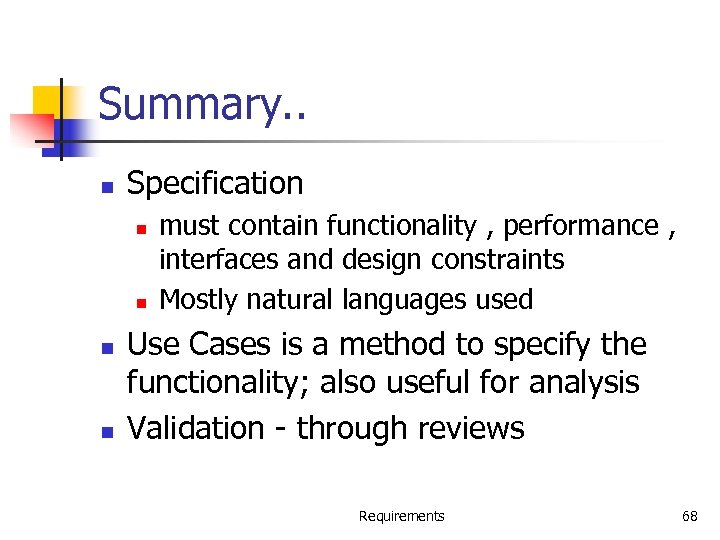 Summary..

- Specification
  - must contain functionality , performance , interfaces and design constraints
  - Mostly natural languages used
- Use Cases is a method to specify the functionality; also useful for analysis
- Validation - through reviews

Requirements

68